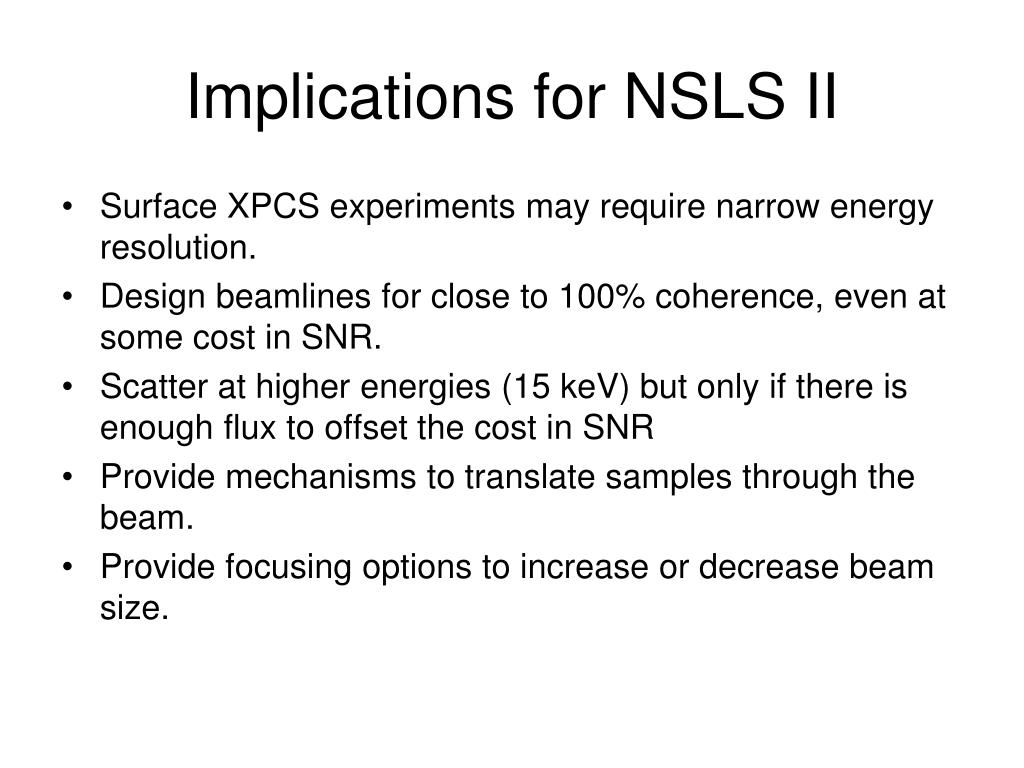 Implications for NSLS II

• Surface XPCS experiments may require narrow energy resolution.
• Design beamlines for close to 100% coherence, even at some cost in SNR.
• Scatter at higher energies (15 keV) but only if there is enough flux to offset the cost in SNR
• Provide mechanisms to translate samples through the beam.
• Provide focusing options to increase or decrease beam size.